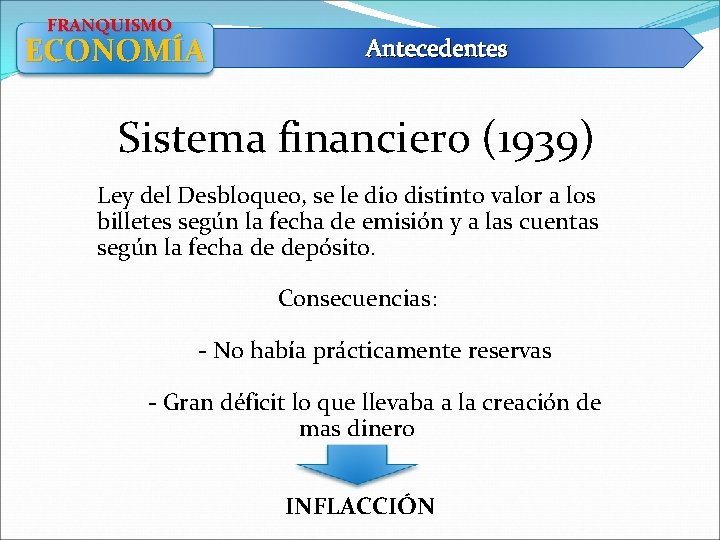 FRANQUISMO
ECONOMÍA

Antecedentes

Sistema financiero (1939)

Ley del Desbloqueo, se le dio distinto valor a los billetes según la fecha de emisión y a las cuentas según la fecha de depósito.

Consecuencias:

- No había prácticamente reservas

- Gran déficit lo que llevaba a la creación de mas dinero

INFLACCIÓN